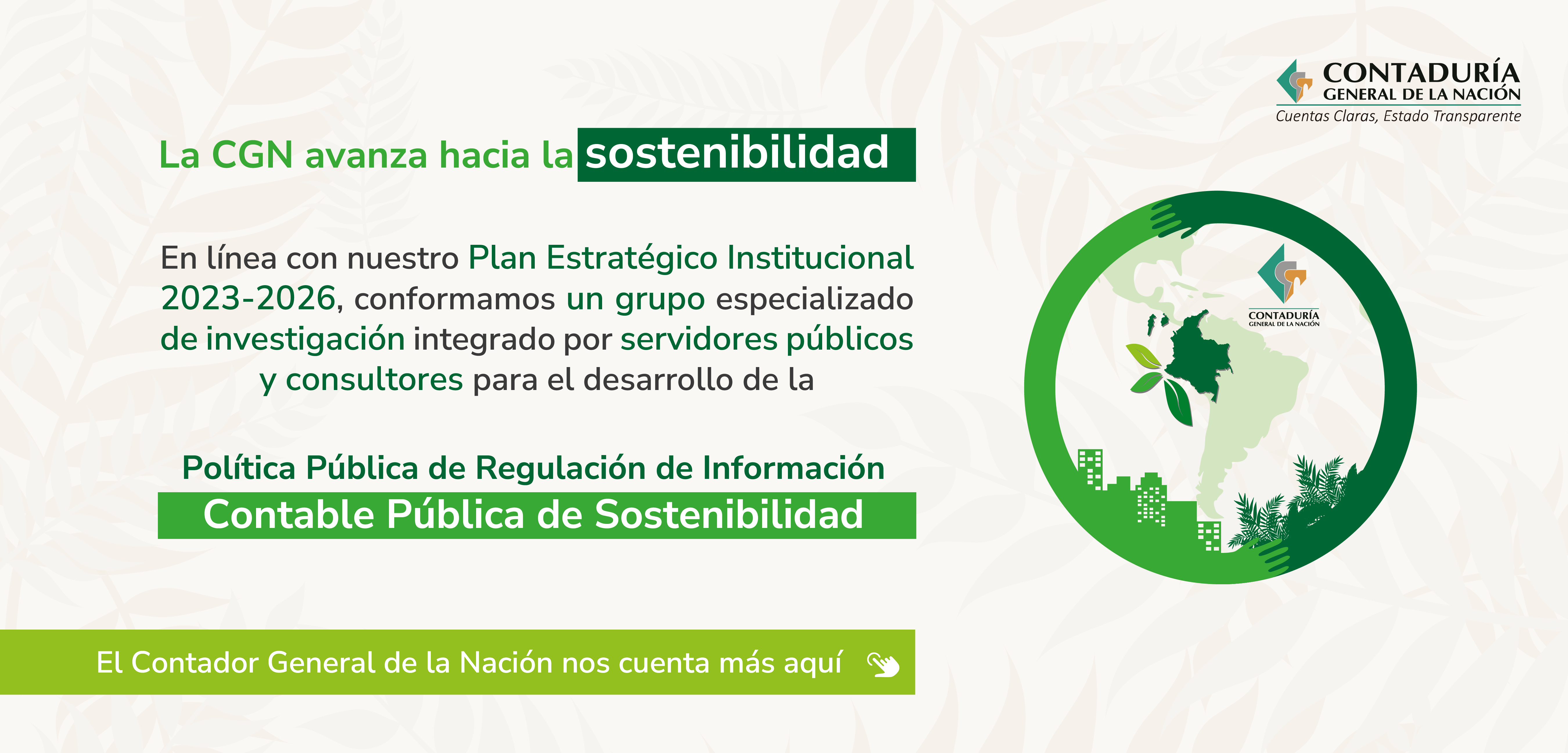 CONTADURÍA
GENERAL DE LA NACIÓN
Cuentas Claras, Estado Transparente

La CGN avanza hacia la sostenibilidad

En línea con nuestro Plan Estratégico Institucional 2023-2026, conformamos un grupo especializado de investigación integrado por servidores públicos y consultores para el desarrollo de la

Política Pública de Regulación de Información Contable Pública de Sostenibilidad

CONTADURÍA
GENERAL DE LA NACIÓN

El Contador General de la Nación nos cuenta más aquí